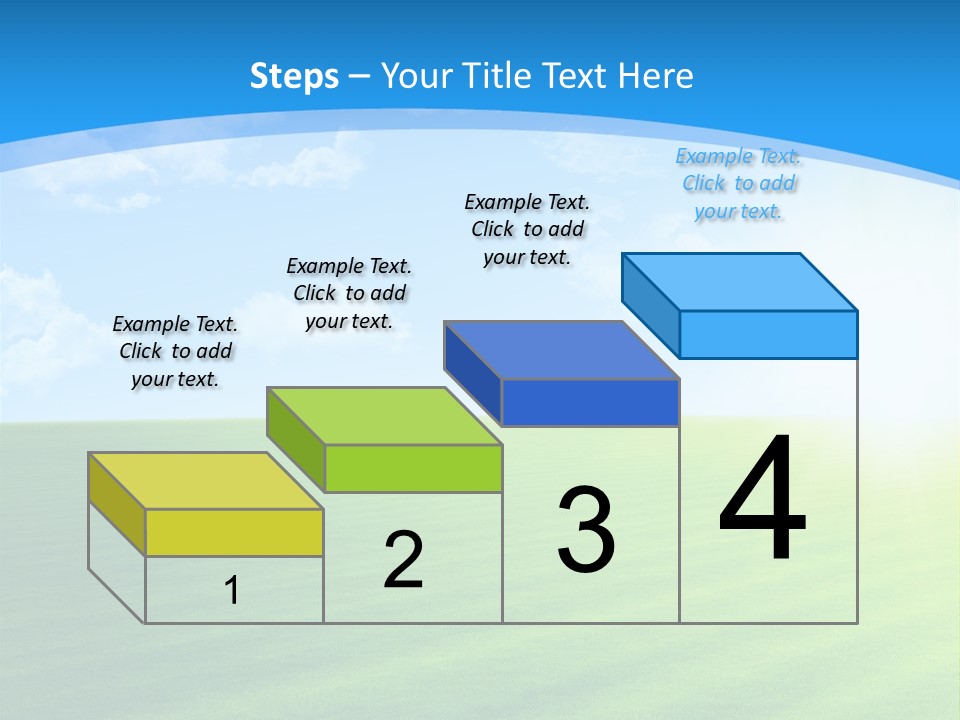 Steps – Your Title Text Here

Example Text. Click to add your text.

Example Text. Click to add your text.

Example Text. Click to add your text.

Example Text. Click to add your text.

1

2

3

4